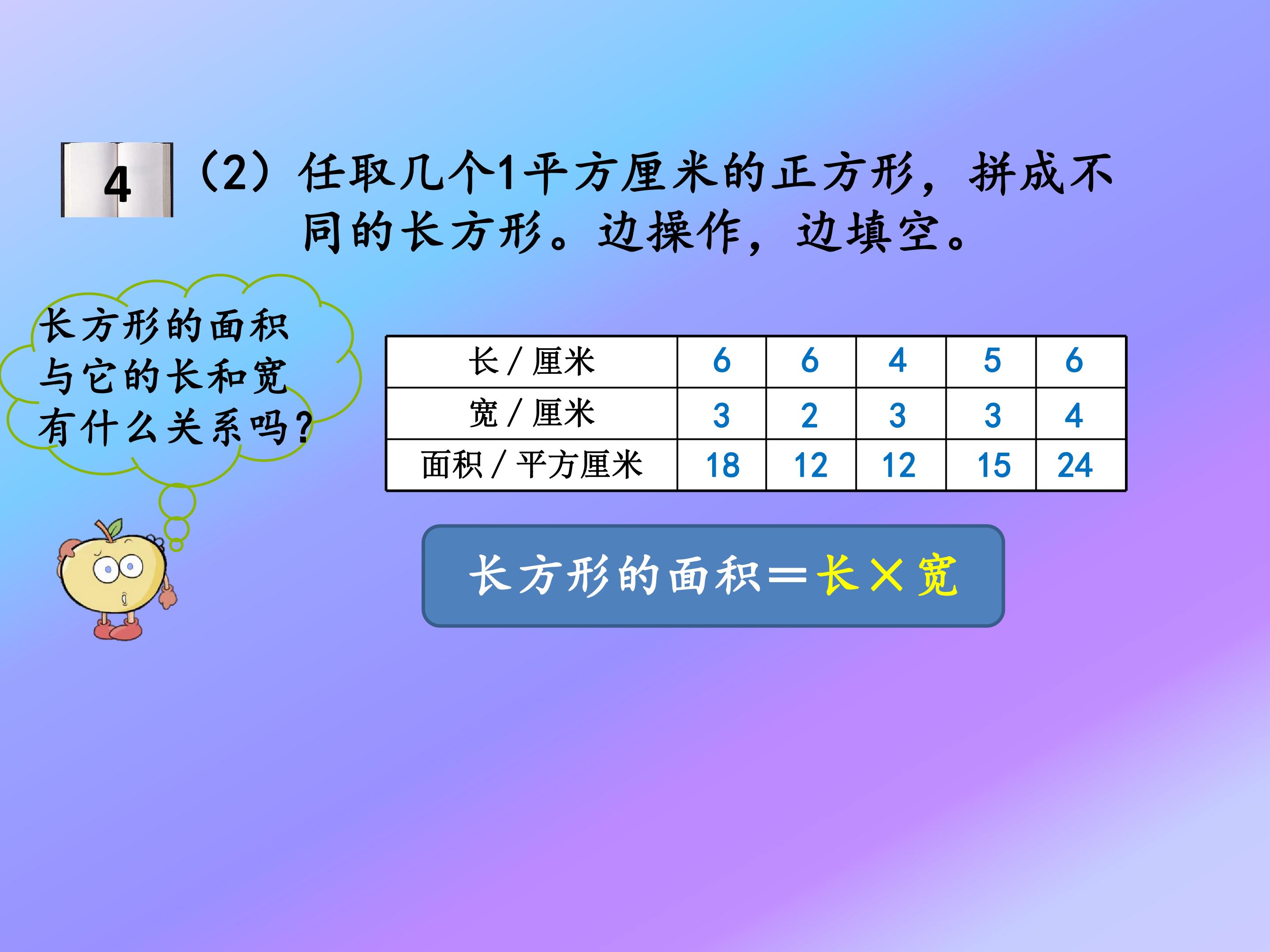 4

（2）任取几个1平方厘米的正方形，拼成不同的长方形。边操作，边填空。

长方形的面积与它的长和宽有什么关系吗？

| 长/厘米 | 6 | 6 | 4 | 5 | 6 |
|---|---|---|---|---|---|
| 宽/厘米 | 3 | 2 | 3 | 3 | 4 |
| 面积/平方厘米 | 18 | 12 | 12 | 15 | 24 |

长方形的面积＝长×宽